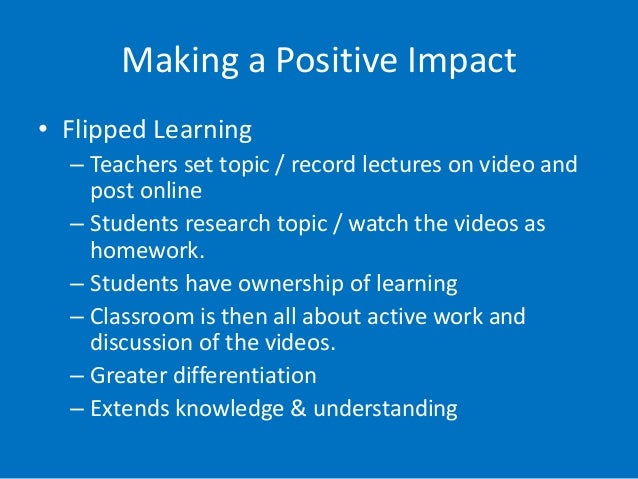 Making a Positive Impact

• Flipped Learning
– Teachers set topic / record lectures on video and post online
– Students research topic / watch the videos as homework.
– Students have ownership of learning
– Classroom is then all about active work and discussion of the videos.
– Greater differentiation
– Extends knowledge & understanding